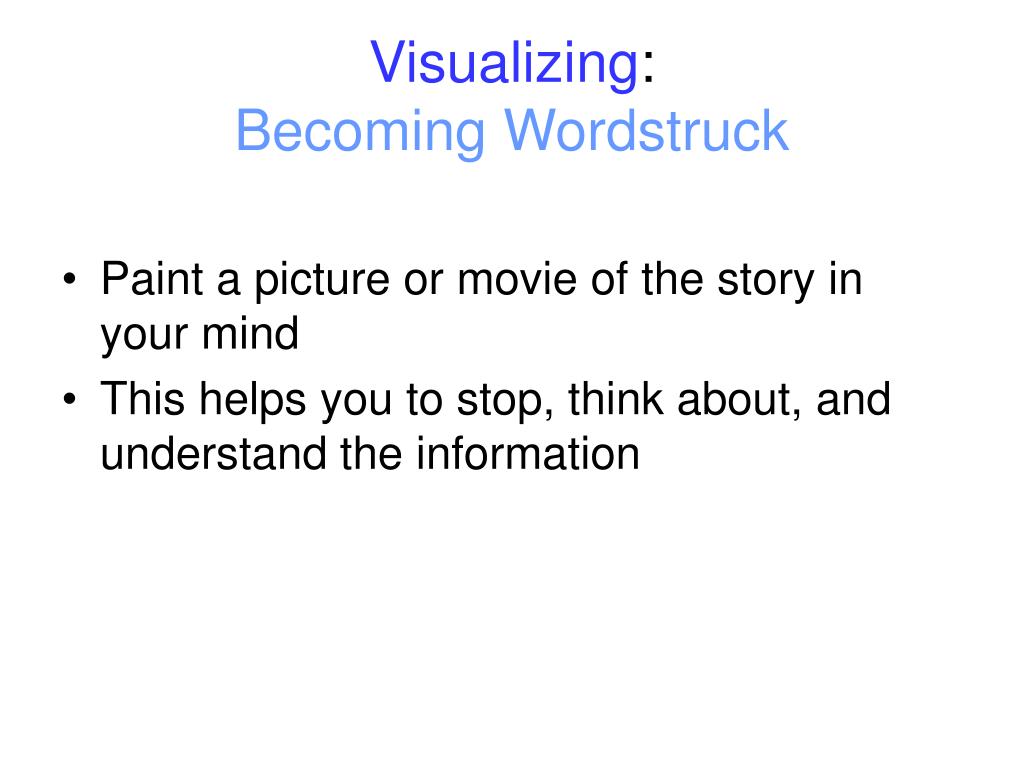 Visualizing:
Becoming Wordstruck

• Paint a picture or movie of the story in your mind
• This helps you to stop, think about, and understand the information